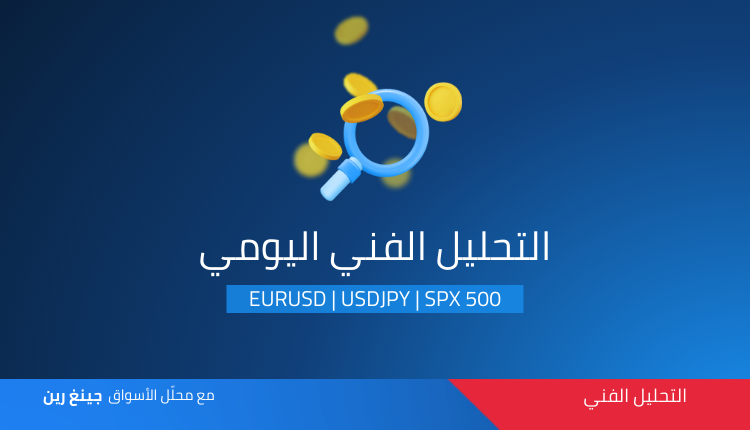 التحليل الفني اليومي

EURUSD | USDJPY | SPX 500

التحليل الفني

مع محلّل الأسواق جينغ رين